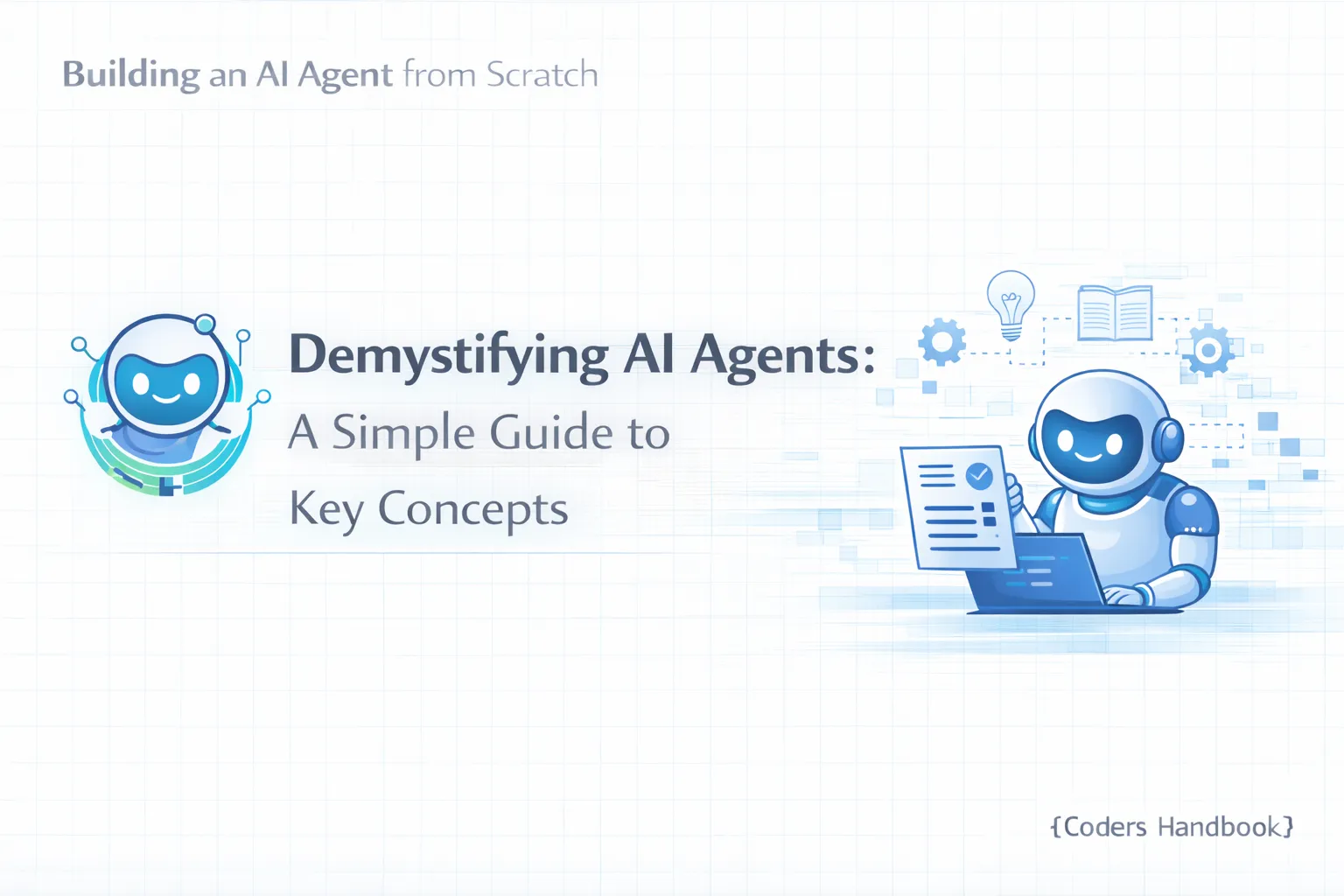 Building an AI Agent from Scratch

Demystifying AI Agents:
A Simple Guide to
Key Concepts

{Coders Handbook}